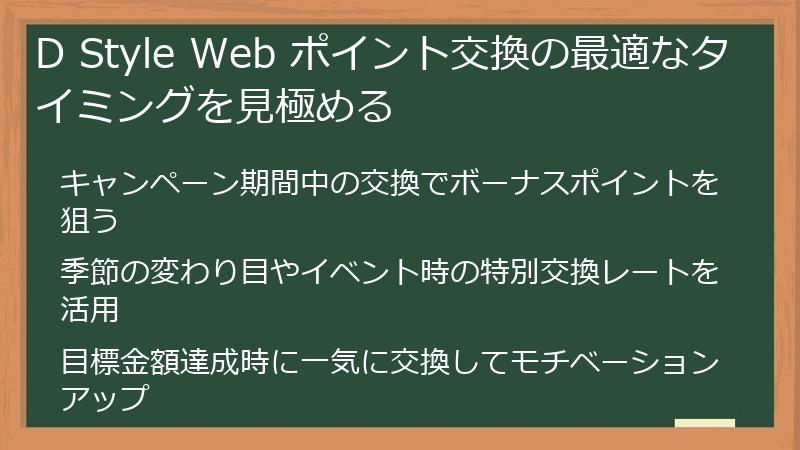 D Style Web ポイント交換の最適なタイミングを見極める

キャンペーン期間中の交換でボーナスポイントを狙う

季節の変わり目やイベント時の特別交換レートを活用

目標金額達成時に一気に交換してモチベーションアップ